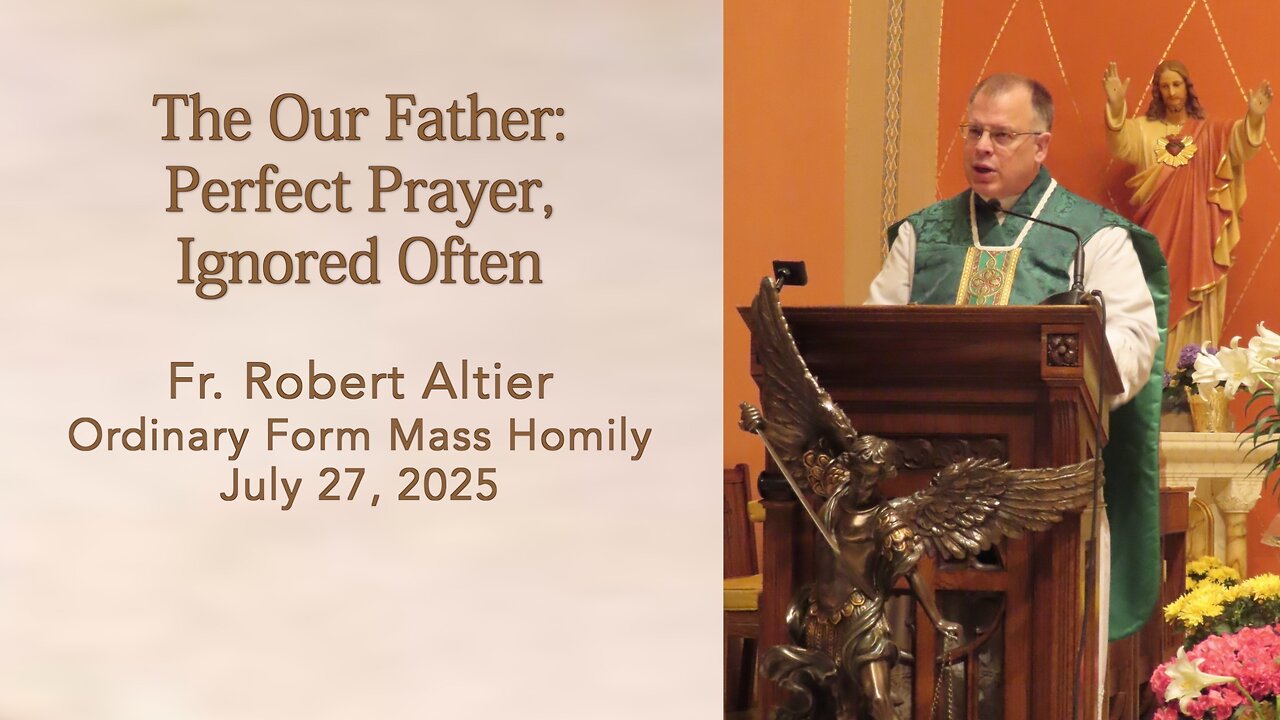 The Our Father:
Perfect Prayer,
Ignored Often

Fr. Robert Altier
Ordinary Form Mass Homily
July 27, 2025